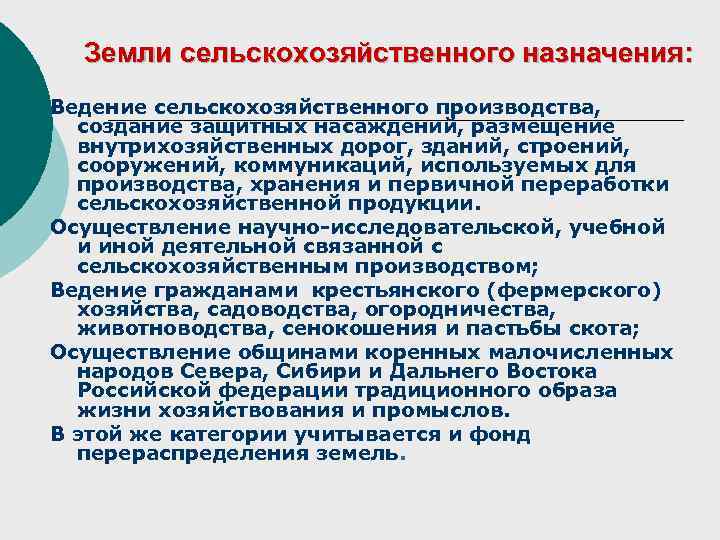 Земли сельскохозяйственного назначения:

Ведение сельскохозяйственного производства, создание защитных насаждений, размещение внутрихозяйственных дорог, зданий, строений, сооружений, коммуникаций, используемых для производства, хранения и первичной переработки сельскохозяйственной продукции.

Осуществление научно-исследовательской, учебной и иной деятельной связанной с сельскохозяйственным производством;

Ведение гражданами крестьянского (фермерского) хозяйства, садоводства, огородничества, животноводства, сенокошения и пастьбы скота;

Осуществление общинами коренных малочисленных народов Севера, Сибири и Дальнего Востока Российской федерации традиционного образа жизни хозяйствования и промыслов.

В этой же категории учитывается и фонд перераспределения земель.